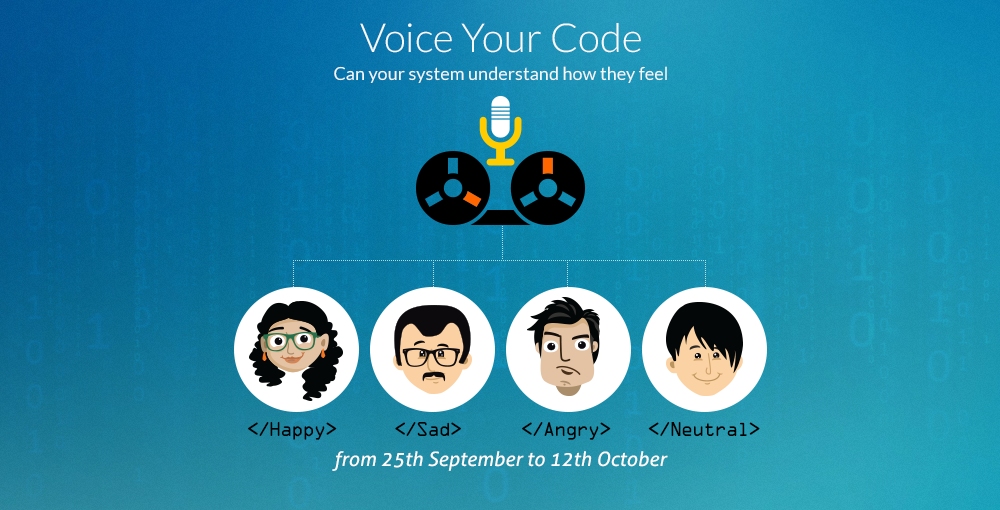 Voice Your Code

Can your system understand how they feel

</Happy>

</Sad>

</Angry>

</Neutral>

from 25th September to 12th October